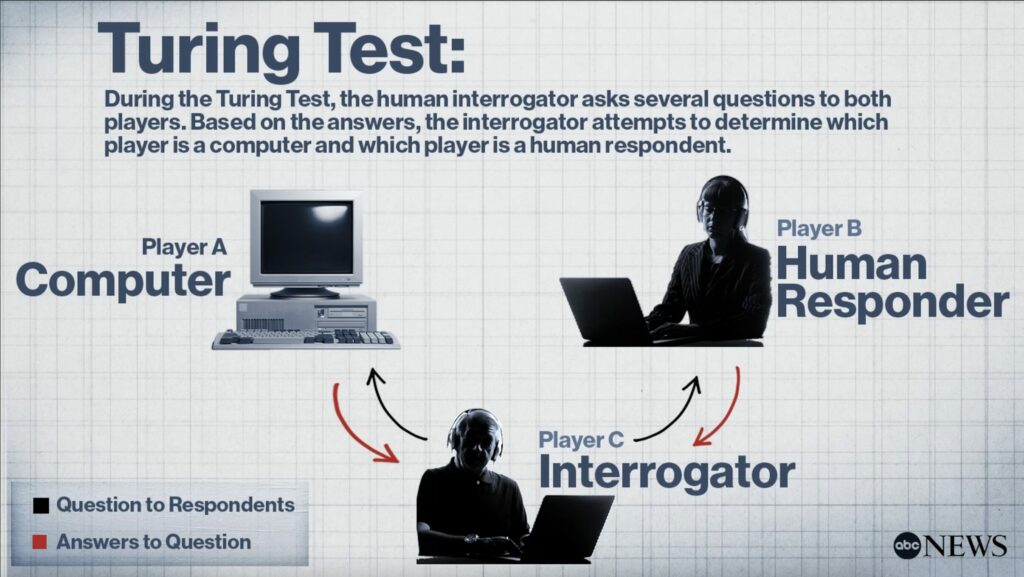 Turing Test:

During the Turing Test, the human interrogator asks several questions to both players. Based on the answers, the interrogator attempts to determine which player is a computer and which player is a human respondent.

Player A
Computer

Player B
Human Responder

Player C
Interrogator

Question to Respondents

Answers to Question

abc NEWS